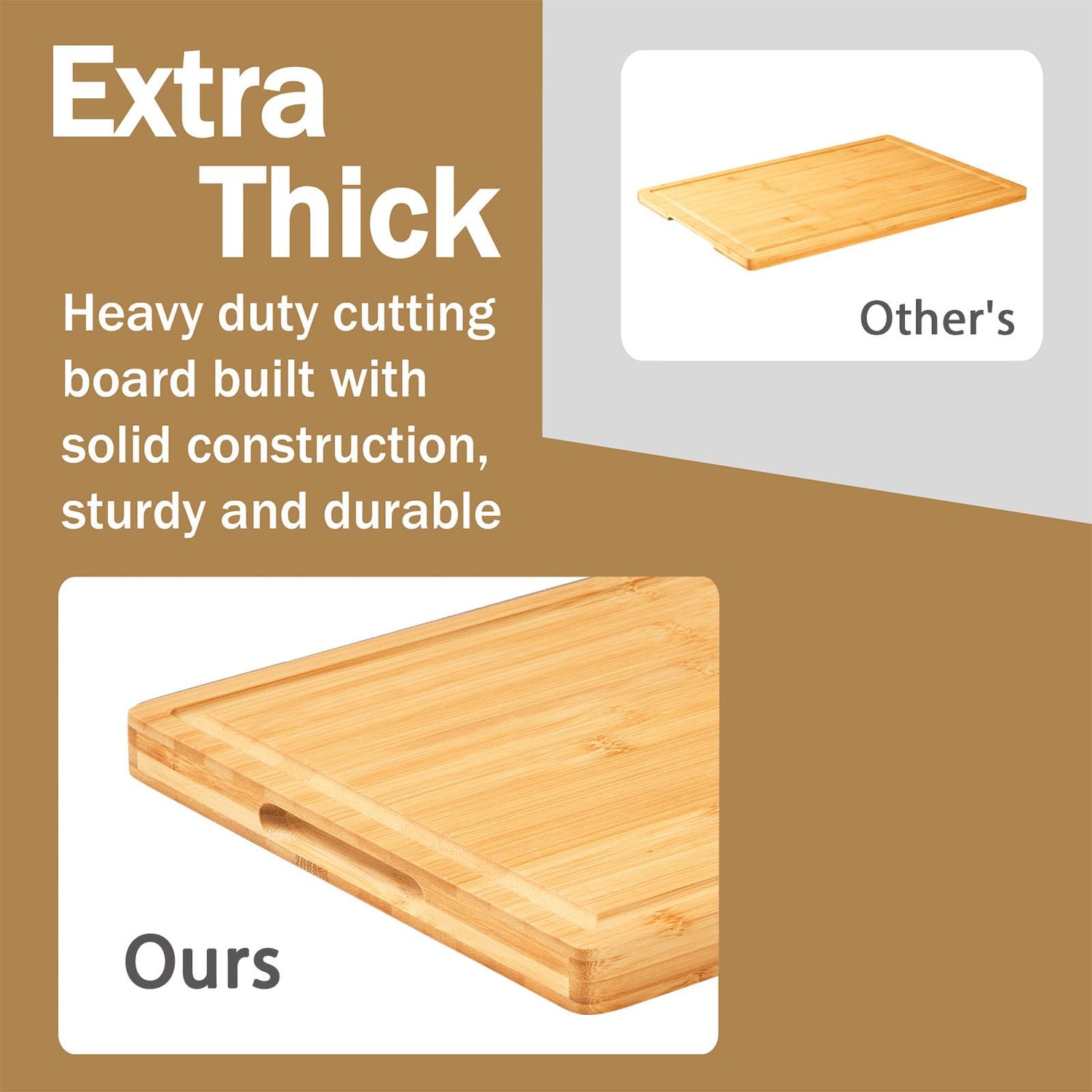 Extra Thick

Heavy duty cutting board built with solid construction, sturdy and durable

Other's

Ours